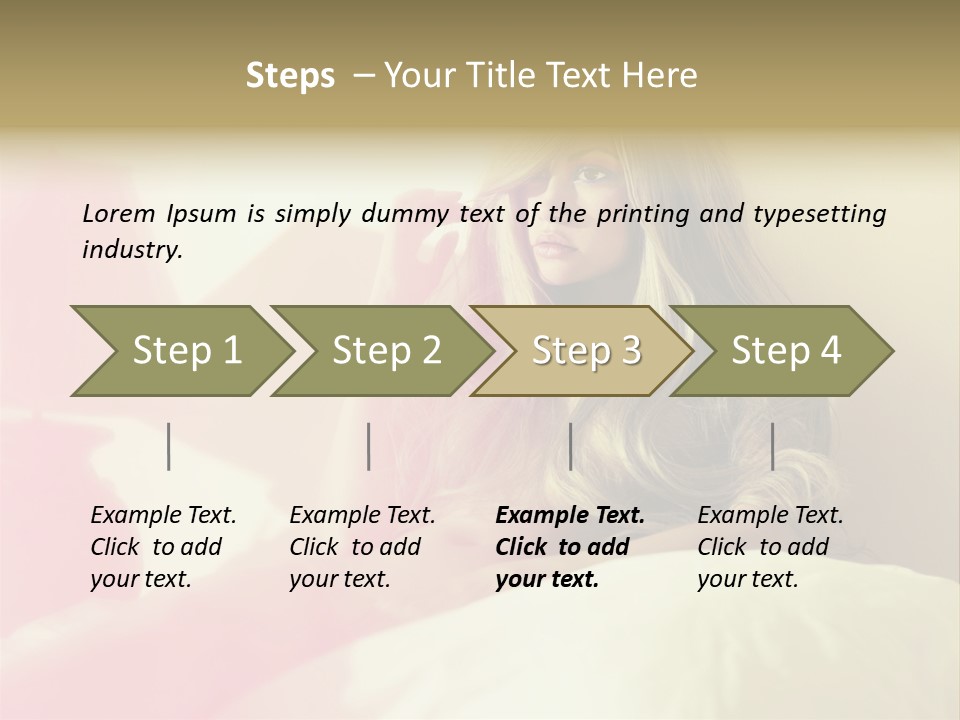 Steps – Your Title Text Here

Lorem Ipsum is simply dummy text of the printing and typesetting industry.

Step 1

Step 2

Step 3

Step 4

Example Text. Click to add your text.

Example Text. Click to add your text.

Example Text. Click to add your text.

Example Text. Click to add your text.